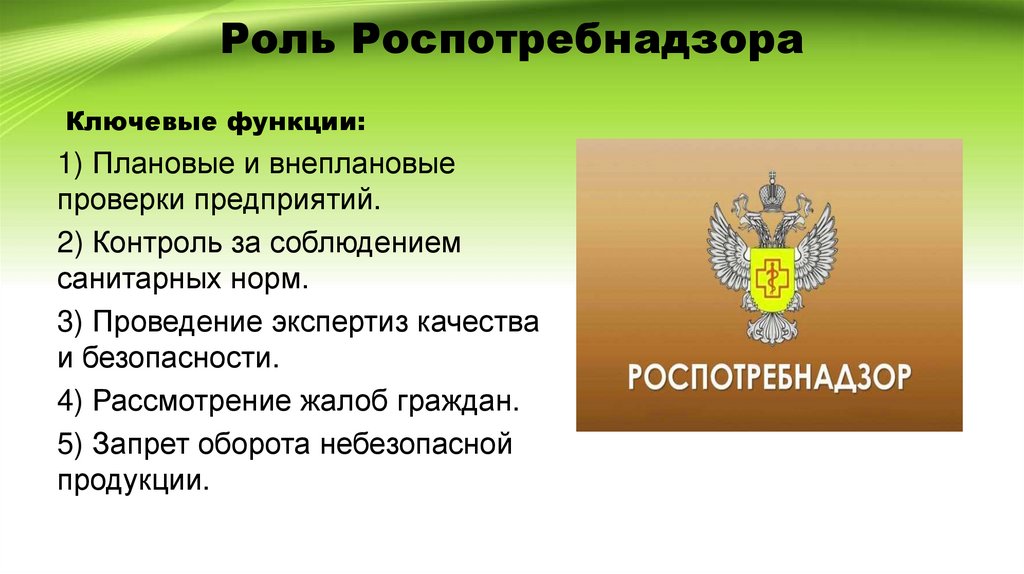 Роль Роспотребнадзора

Ключевые функции:

1) Плановые и внеплановые проверки предприятий.

2) Контроль за соблюдением санитарных норм.

3) Проведение экспертиз качества и безопасности.

4) Рассмотрение жалоб граждан.

5) Запрет оборота небезопасной продукции.

РОСПОТРЕБНАДЗОР